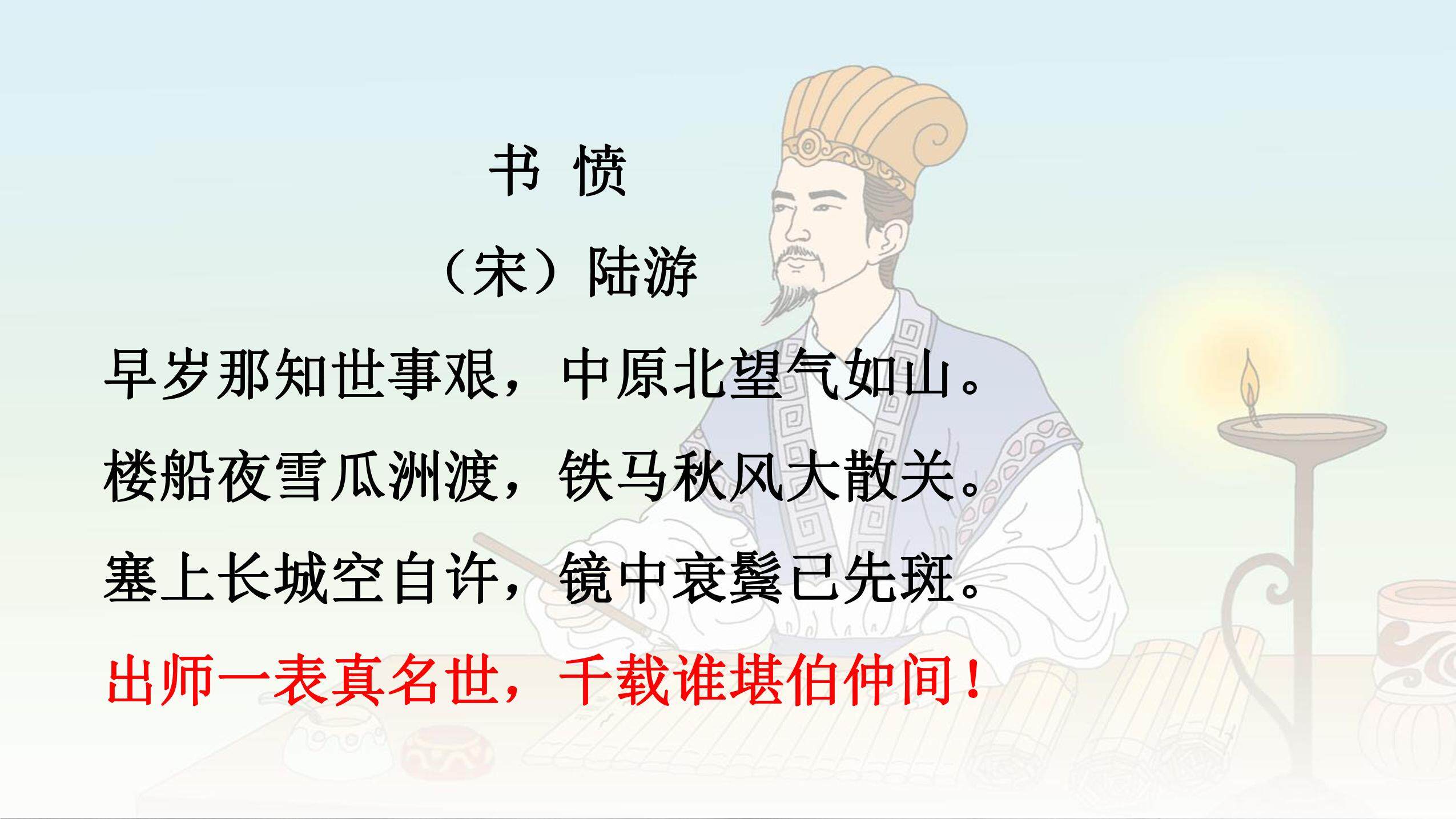 书 愤

（宋）陆游

早岁那知世事艰，中原北望气如山。

楼船夜雪瓜洲渡，铁马秋风大散关。

塞上长城空自许，镜中衰鬓已先斑。

出师一表真名世，千载谁堪伯仲间！